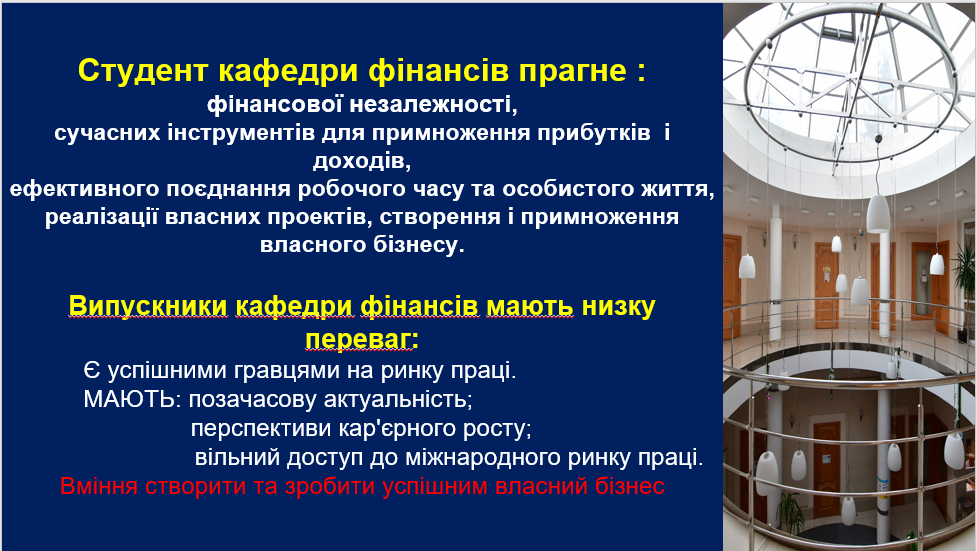 Студент кафедри фінансів прагне :
фінансової незалежності,
сучасних інструментів для примноження прибутків і доходів,
ефективного поєднання робочого часу та особистого життя,
реалізації власних проектів, створення і примноження власного бізнесу.

Випускники кафедри фінансів мають низку переваг:
Є успішними гравцями на ринку праці.
МАЮТЬ: позачасову актуальність;
перспективи кар'єрного росту;
вільний доступ до міжнародного ринку праці.
Вміння створити та зробити успішним власний бізнес